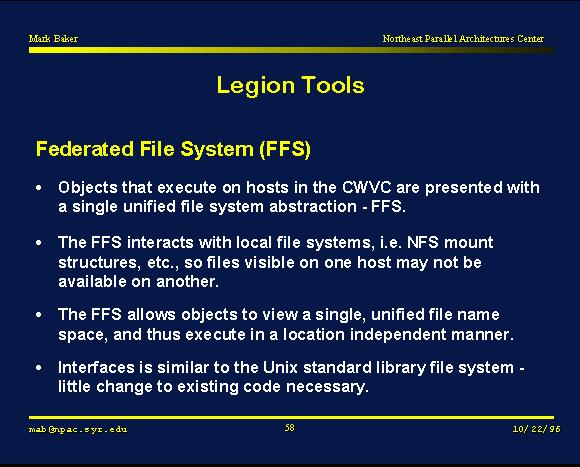 Mark Baker

Northeast Parallel Architectures Center

Legion Tools

Federated File System (FFS)

• Objects that execute on hosts in the CWVC are presented with a single unified file system abstraction - FFS.

• The FFS interacts with local file systems, i.e. NFS mount structures, etc., so files visible on one host may not be available on another.

• The FFS allows objects to view a single, unified file name space, and thus execute in a location independent manner.

• Interfaces is similar to the Unix standard library file system - little change to existing code necessary.

mab@npac.syr.edu

58

10/22/96